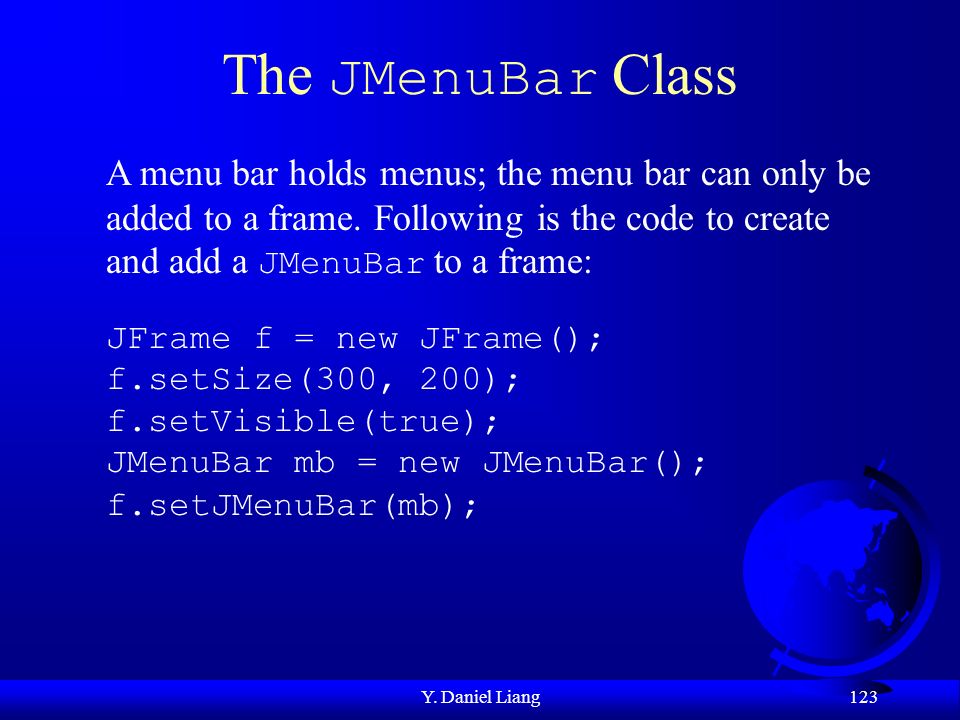 The JMenuBar Class

A menu bar holds menus; the menu bar can only be added to a frame. Following is the code to create and add a JMenuBar to a frame:

JFrame f = new JFrame();
f.setSize(300, 200);
f.setVisible(true);
JMenuBar mb = new JMenuBar();
f.setJMenuBar(mb);

Y. Daniel Liang

123